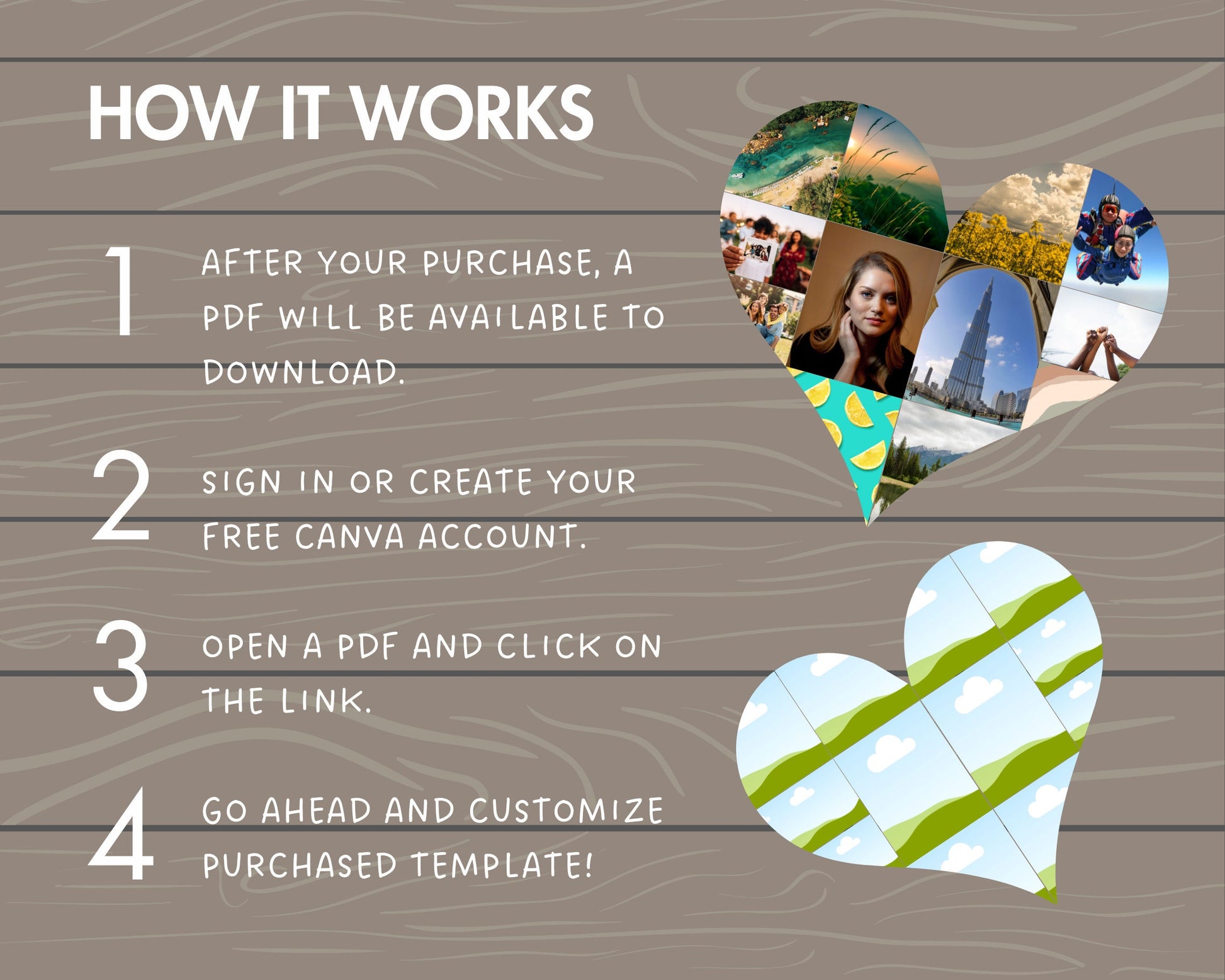 HOW IT WORKS

1 AFTER YOUR PURCHASE, A PDF WILL BE AVAILABLE TO DOWNLOAD.

2 SIGN IN OR CREATE YOUR FREE CANVA ACCOUNT.

3 OPEN A PDF AND CLICK ON THE LINK.

4 GO AHEAD AND CUSTOMIZE PURCHASED TEMPLATE!